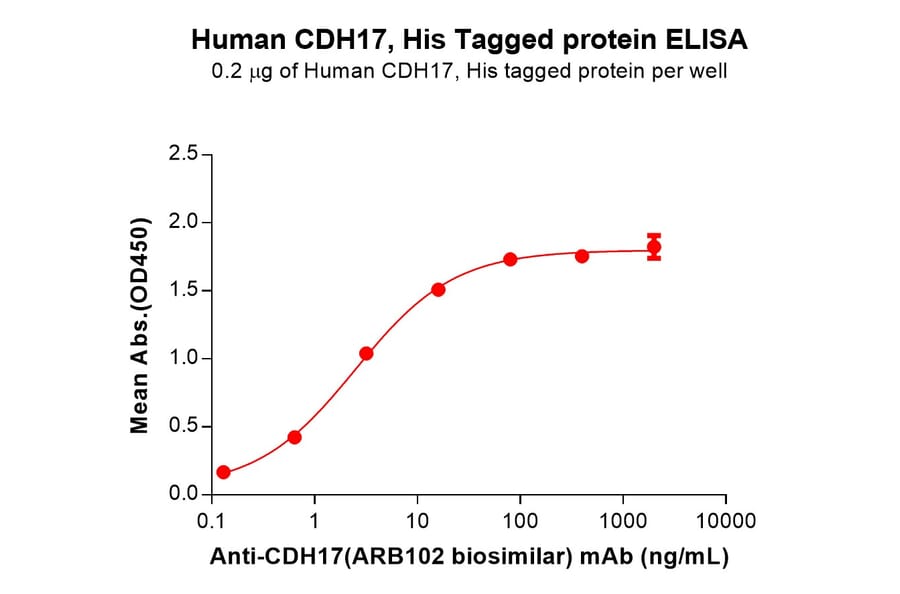 Human CDH17, His Tagged protein ELISA
0.2 μg of Human CDH17, His tagged protein per well

Mean Abs.(OD450)

2.5
2.0
1.5
1.0
0.5
0.0

0.1
1
10
100
1000
10000

Anti-CDH17(ARB102 biosimilar) mAb (ng/mL)